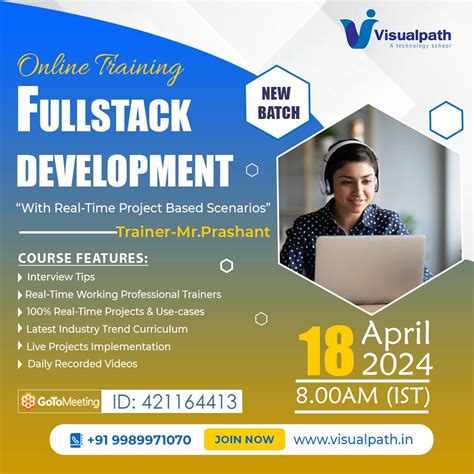 Visualpath
A technology school

Online Training
FULLSTACK DEVELOPMENT

NEW BATCH

"With Real-Time Project Based Scenarios"

Trainer-Mr.Prashant

COURSE FEATURES:
Interview Tips
Real-Time Working Professional Trainers
100% Real-Time Projects & Use-cases
Latest Industry Trend Curriculum
Live Projects Implementation
Daily Recorded Videos

18 April 2024
8.00AM (IST)

GoToMeeting ID: 421164413

+91 9989971070 JOIN NOW www.visualpath.in